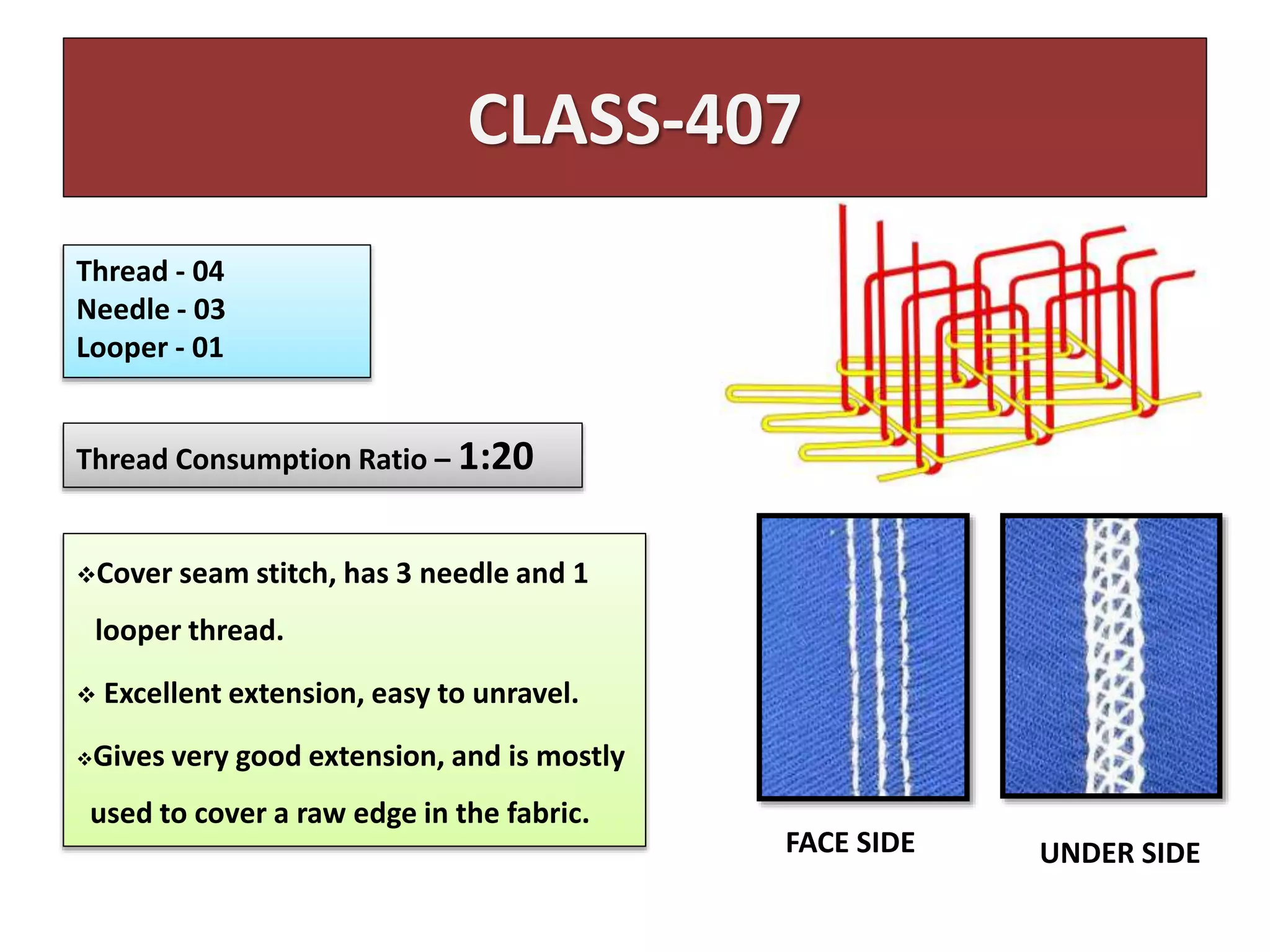 CLASS-407

Thread - 04
Needle - 03
Looper - 01

Thread Consumption Ratio – 1:20

❖Cover seam stitch, has 3 needle and 1 looper thread.

❖ Excellent extension, easy to unravel.

❖Gives very good extension, and is mostly used to cover a raw edge in the fabric.

FACE SIDE

UNDER SIDE